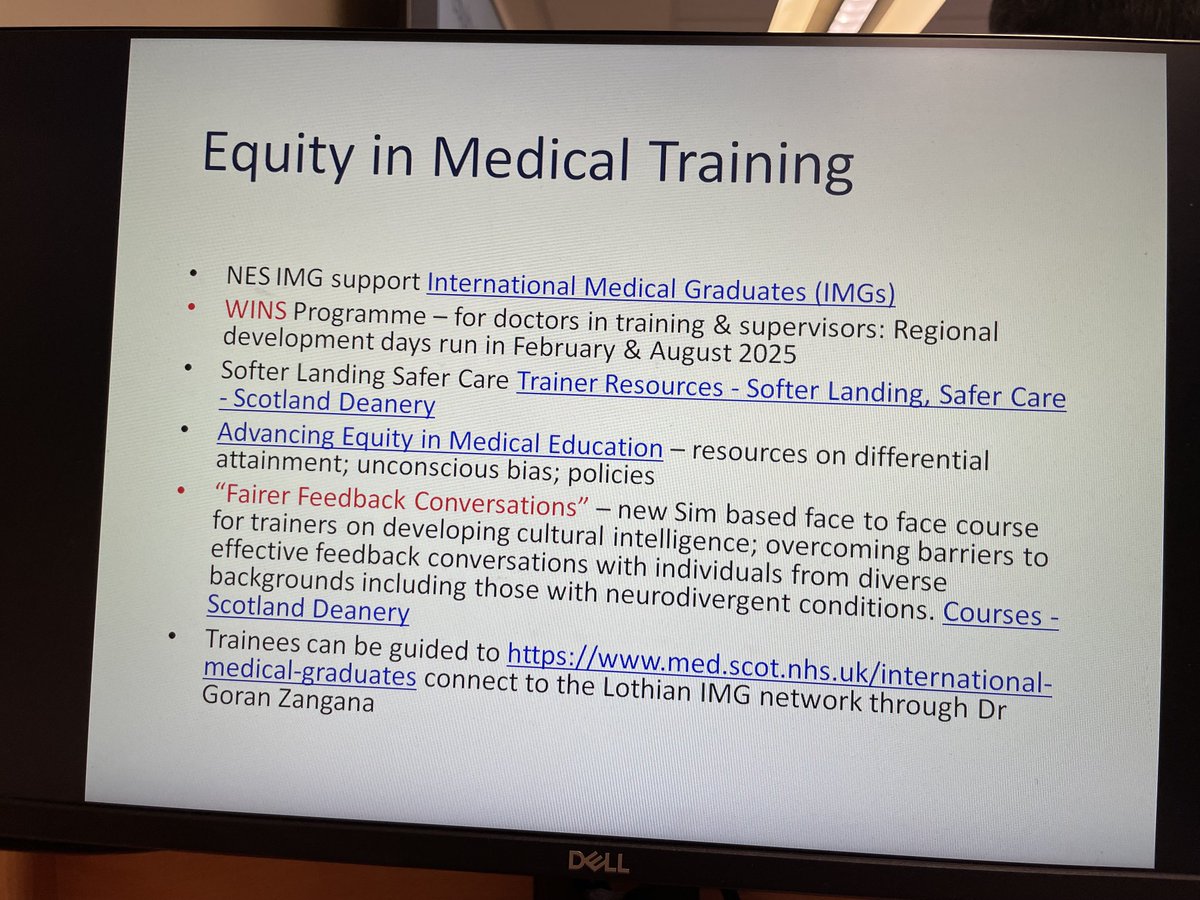 Equity in Medical Training

• NES IMG support International Medical Graduates (IMGs)
• WINS Programme – for doctors in training & supervisors: Regional development days run in February & August 2025
• Softer Landing Safer Care Trainer Resources - Softer Landing, Safer Care - Scotland Deanery
• Advancing Equity in Medical Education – resources on differential attainment; unconscious bias; policies
• "Fairer Feedback Conversations" – new Sim based face to face course for trainers on developing cultural intelligence; overcoming barriers to effective feedback conversations with individuals from diverse backgrounds including those with neurodivergent conditions. Courses - Scotland Deanery
• Trainees can be guided to https://www.med.scot.nhs.uk/international-medical-graduates connect to the Lothian IMG network through Dr Goran Zangana

DELL